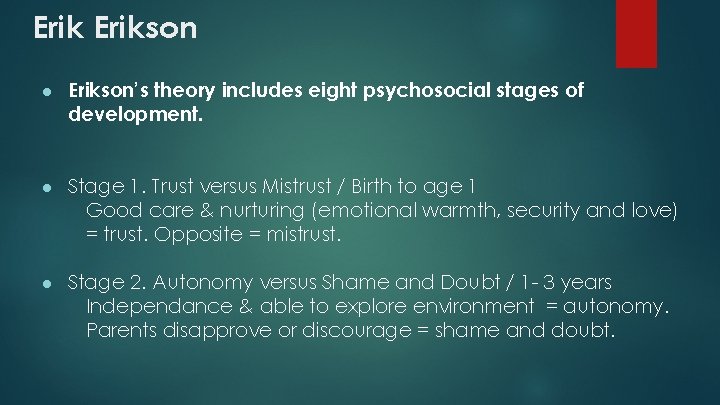 Erik Erikson

● Erikson's theory includes eight psychosocial stages of development.

● Stage 1. Trust versus Mistrust / Birth to age 1
Good care & nurturing (emotional warmth, security and love) = trust. Opposite = mistrust.

● Stage 2. Autonomy versus Shame and Doubt / 1- 3 years
Independance & able to explore environment = autonomy.
Parents disapprove or discourage = shame and doubt.